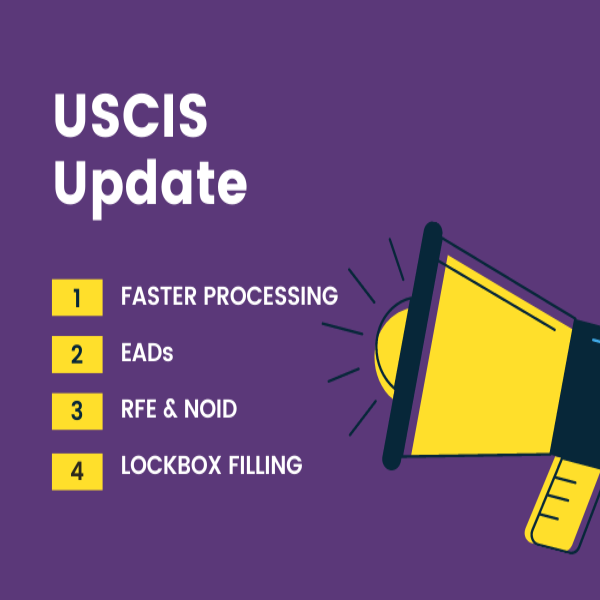 USCIS
Update

1 FASTER PROCESSING

2 EADs

3 RFE & NOID

4 LOCKBOX FILLING